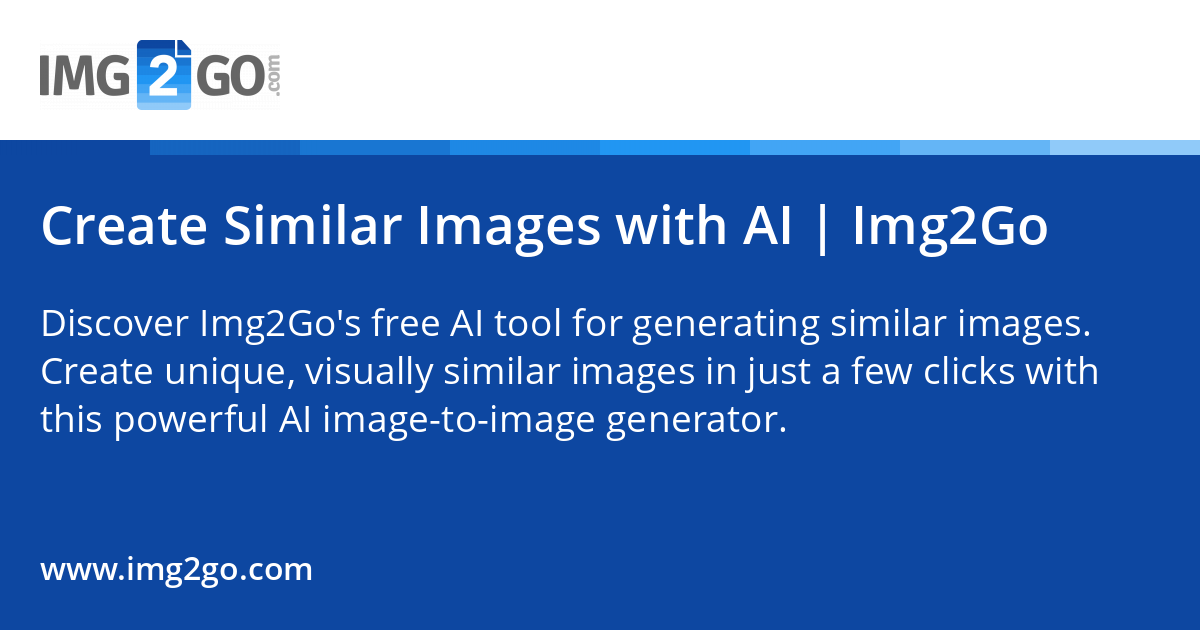 IMG2GO.com

Create Similar Images with AI | Img2Go

Discover Img2Go's free AI tool for generating similar images. Create unique, visually similar images in just a few clicks with this powerful AI image-to-image generator.

www.img2go.com